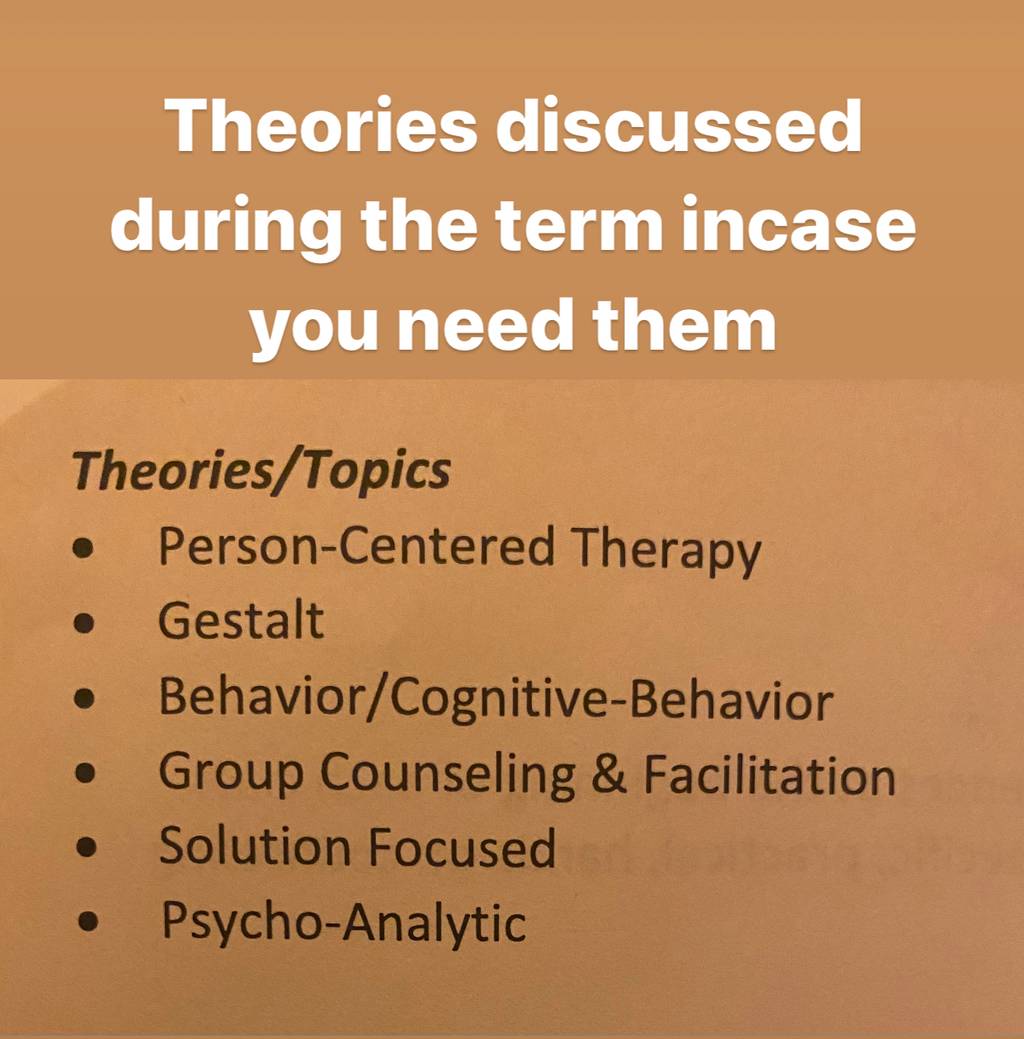 Theories discussed during the term incase you need them

Theories/Topics
• Person-Centered Therapy
• Gestalt
• Behavior/Cognitive-Behavior
• Group Counseling & Facilitation
• Solution Focused
• Psycho-Analytic